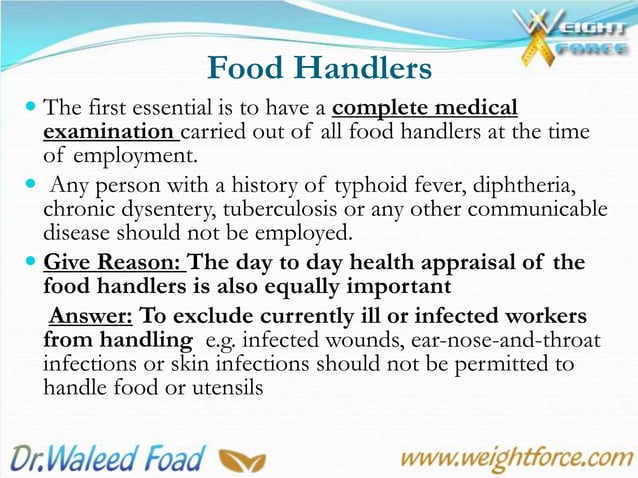 WEIGHT FORCE

Food Handlers

The first essential is to have a complete medical examination carried out of all food handlers at the time of employment.

Any person with a history of typhoid fever, diphtheria, chronic dysentery, tuberculosis or any other communicable disease should not be employed.

Give Reason: The day to day health appraisal of the food handlers is also equally important

Answer: To exclude currently ill or infected workers from handling e.g. infected wounds, ear-nose-and-throat infections or skin infections should not be permitted to handle food or utensils

Dr.Waleed Foad

www.weightforce.com